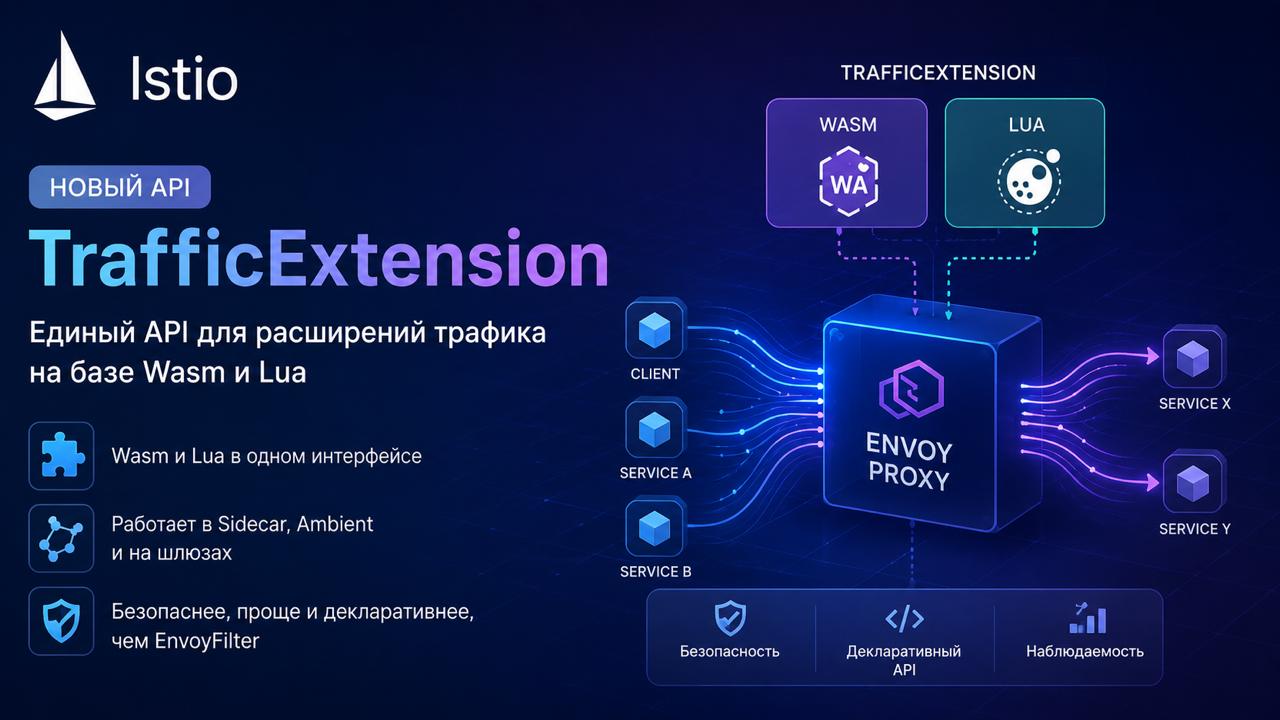 Istio

НОВЫЙ API

TrafficExtension

Единый API для расширений трафика на базе Wasm и Lua

Wasm и Lua в одном интерфейсе

Работает в Sidecar, Ambient и на шлюзах

Безопаснее, проще и декларативнее, чем EnvoyFilter

TRAFFICEXTENSION

WASM

WA

LUA

CLIENT

SERVICE A

SERVICE B

ENVOY PROXY

SERVICE X

SERVICE Y

Безопасность

Декларативный API

Наблюдаемость